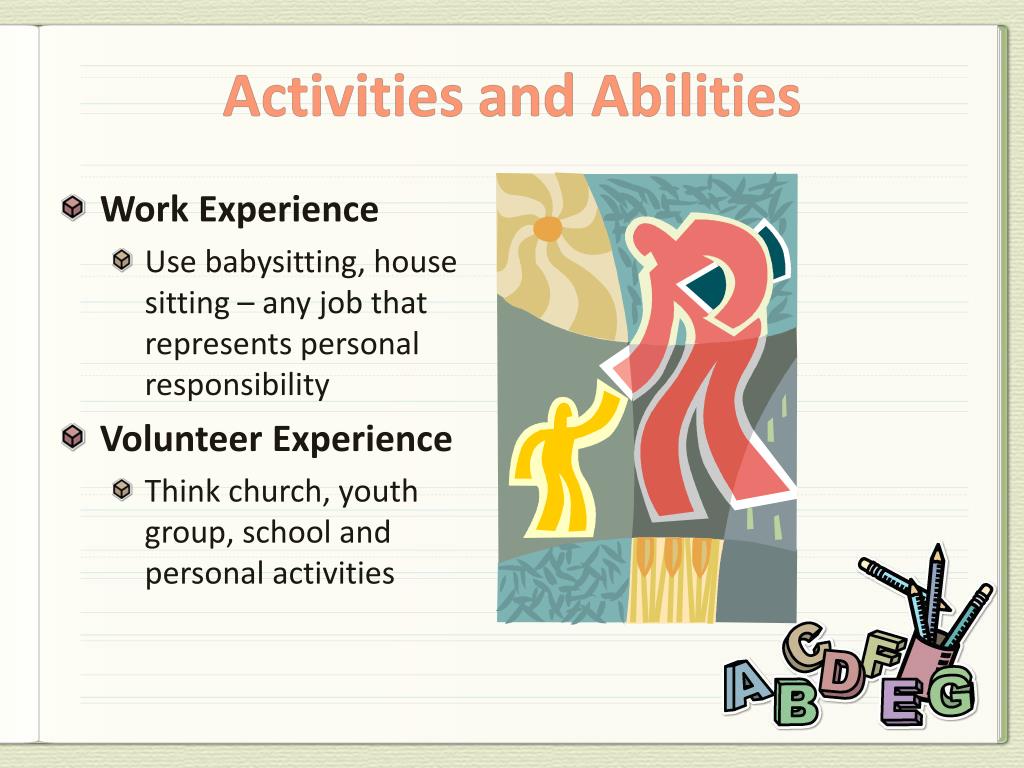 Activities and Abilities

Work Experience

Use babysitting, house sitting – any job that represents personal responsibility

Volunteer Experience

Think church, youth group, school and personal activities

A B C D F E G